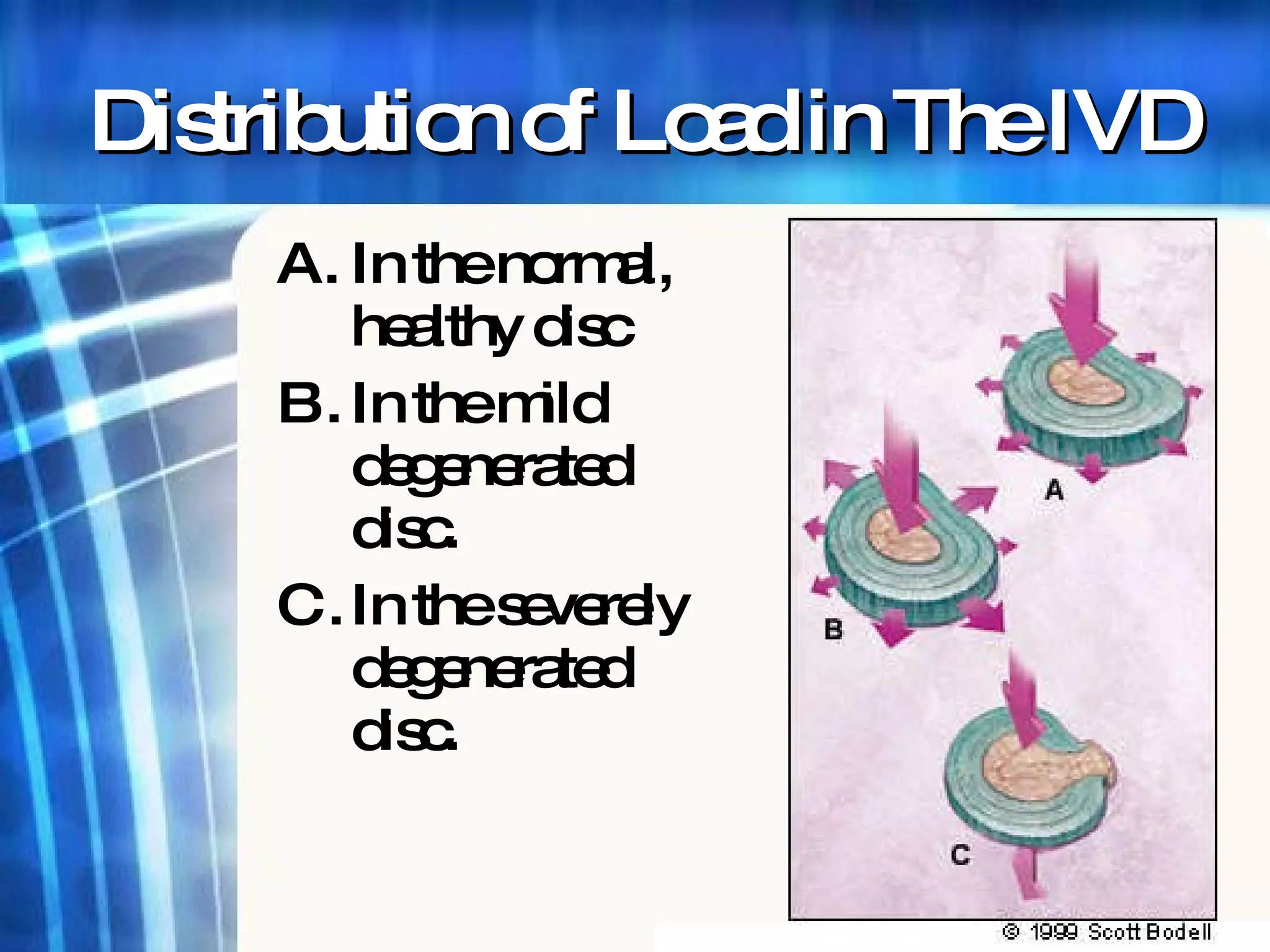 Distribution of Load in The IVD

A. In the normal, healthy disc

B. In the mild degenerated disc.

C. In the severely degenerated disc.

A

B

C

© 1999 Scott Bodell